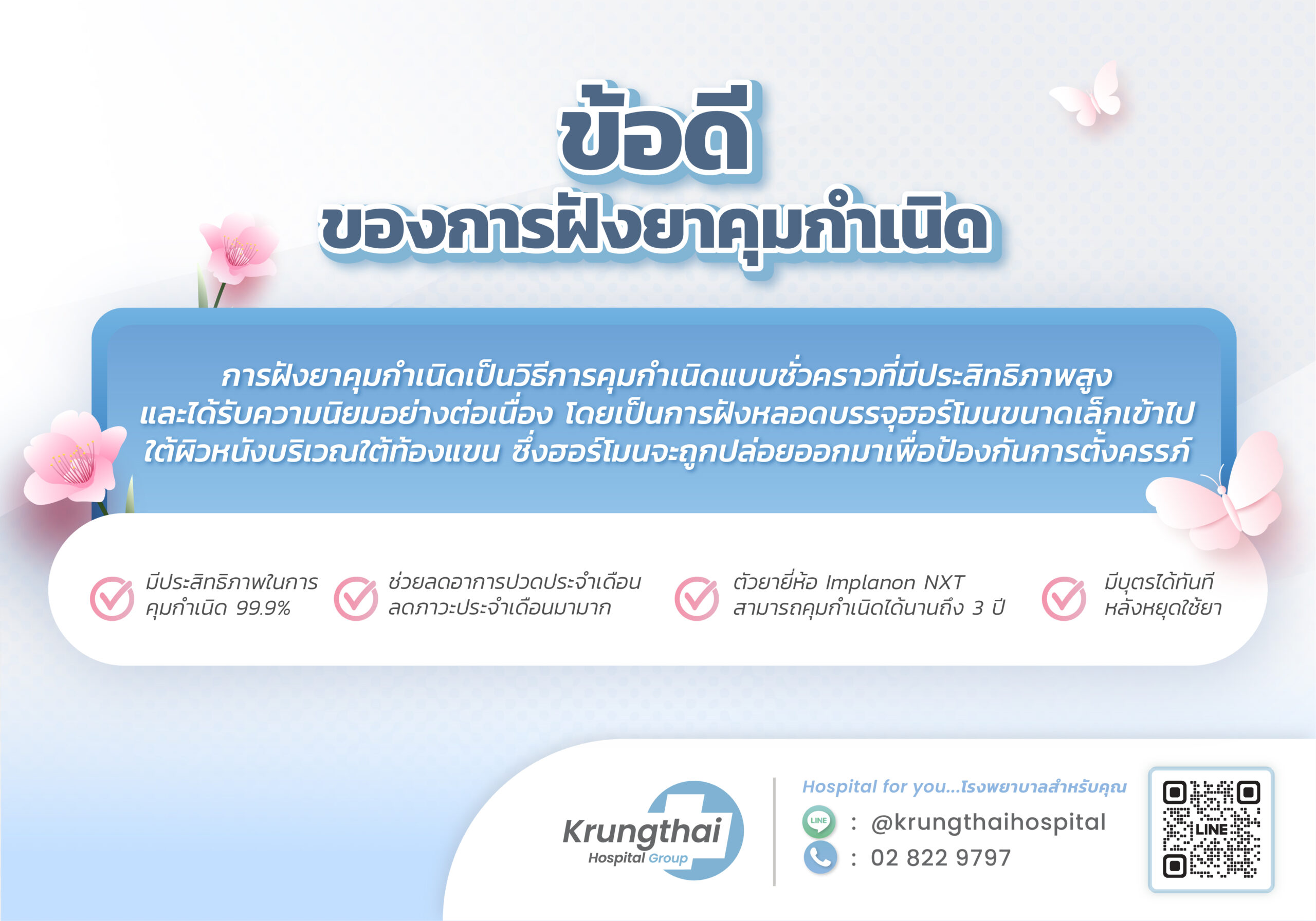 ข้อดี
ของการฝังยาคุมกำเนิด

การฝังยาคุมกำเนิดเป็นวิธีการคุมกำเนิดแบบชั่วคราวที่มีประสิทธิภาพสูง และได้รับความนิยมอย่างต่อเนื่อง โดยเป็นการฝังหลอดบรรจุฮอร์โมนขนาดเล็กเข้าไปใต้ผิวหนังบริเวณใต้ท้องแขน ซึ่งฮอร์โมนจะถูกปล่อยออกมาเพื่อป้องกันการตั้งครรภ์

มีประสิทธิภาพในการคุมกำเนิด 99.9%

ช่วยลดอาการปวดประจำเดือน ลดภาวะประจำเดือนมามาก

ตัวยายี่ห้อ Implanon NXT สามารถคุมกำเนิดได้นานถึง 3 ปี

มีบุตรได้ทันที หลังหยุดใช้ยา

Krungthai Hospital Group

Hospital for you...โรงพยาบาลสำหรับคุณ
LINE : @krungthaihospital
: 02 822 9797
LINE